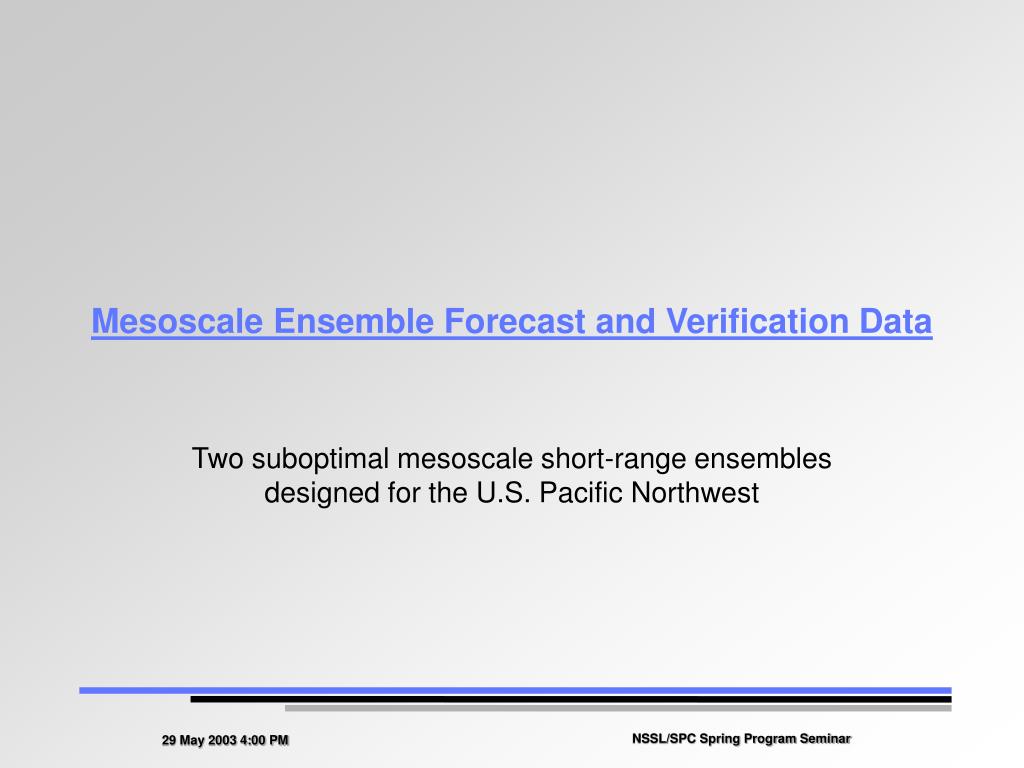 Mesoscale Ensemble Forecast and Verification Data

Two suboptimal mesoscale short-range ensembles designed for the U.S. Pacific Northwest

29 May 2003 4:00 PM

NSSL/SPC Spring Program Seminar